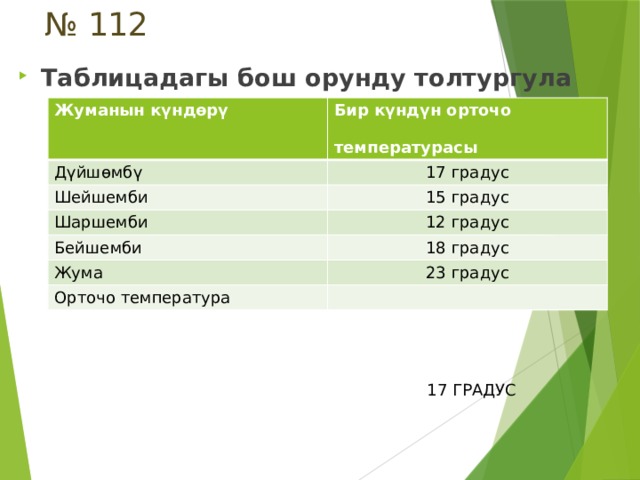 № 112

Таблицадагы бош орунду толтургула

| Жуманын күндөрү | Бир күндүн орточо температурасы |
|---|---|
| Дүйшөмбү | 17 градус |
| Шейшемби | 15 градус |
| Шаршемби | 12 градус |
| Бейшемби | 18 градус |
| Жума | 23 градус |
| Орточо температура | |

17 ГРАДУС